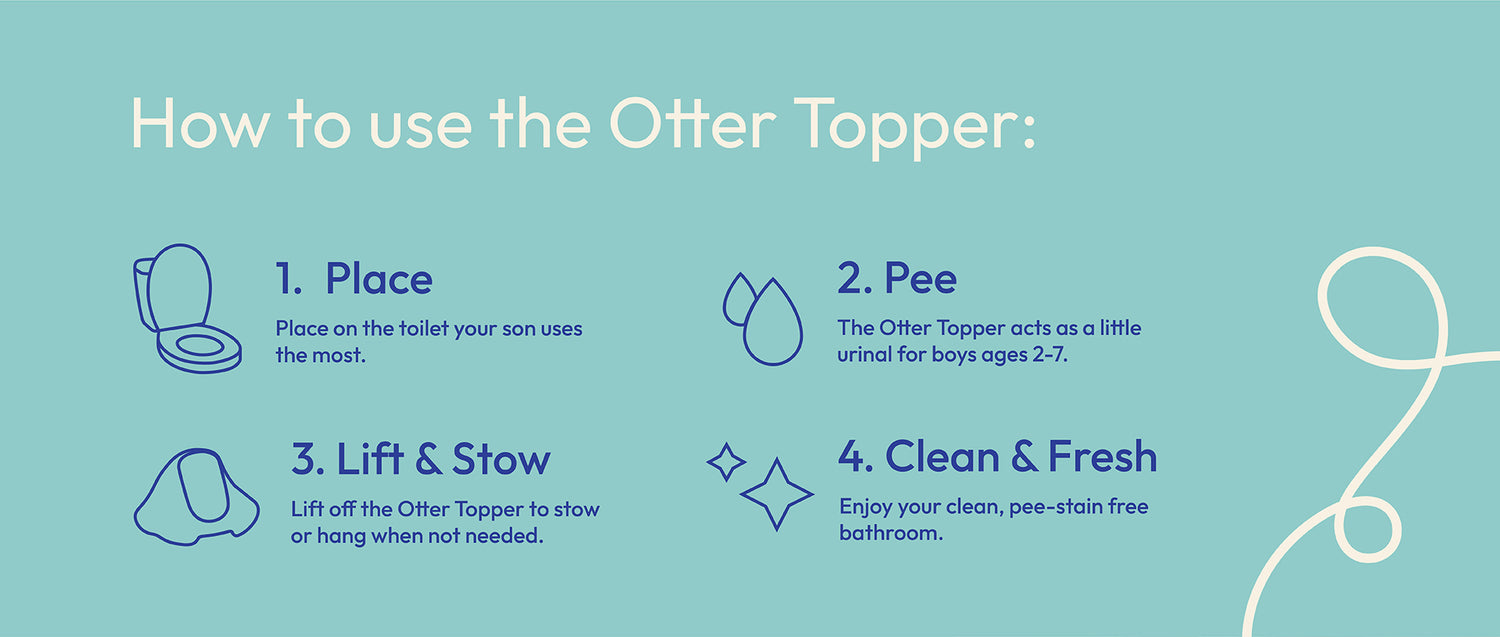 How to use the Otter Topper:

1. Place
Place on the toilet your son uses the most.

2. Pee
The Otter Topper acts as a little urinal for boys ages 2-7.

3. Lift & Stow
Lift off the Otter Topper to stow or hang when not needed.

4. Clean & Fresh
Enjoy your clean, pee-stain free bathroom.